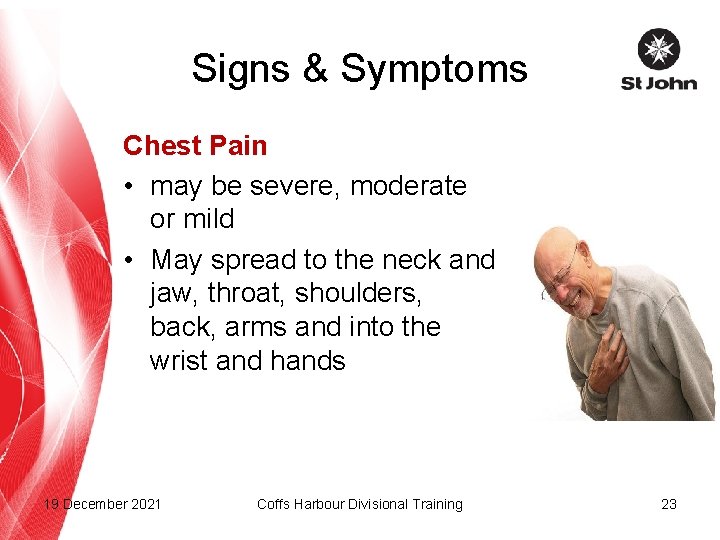 Signs & Symptoms

St John

Chest Pain

• may be severe, moderate or mild
• May spread to the neck and jaw, throat, shoulders, back, arms and into the wrist and hands

19 December 2021

Coffs Harbour Divisional Training

23